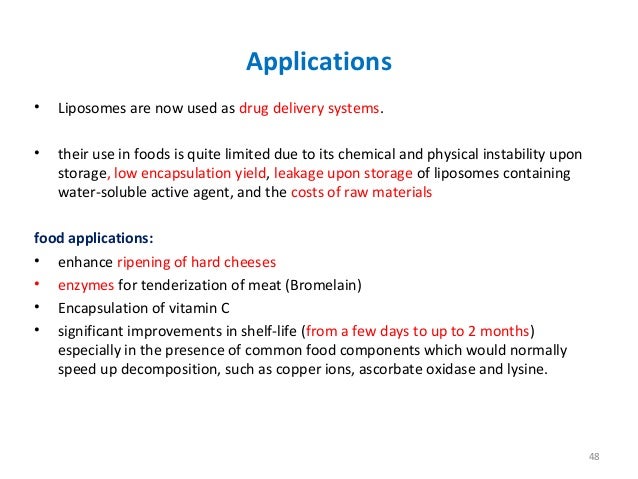 Applications

• Liposomes are now used as drug delivery systems.

• their use in foods is quite limited due to its chemical and physical instability upon storage, low encapsulation yield, leakage upon storage of liposomes containing water-soluble active agent, and the costs of raw materials

food applications:
• enhance ripening of hard cheeses
• enzymes for tenderization of meat (Bromelain)
• Encapsulation of vitamin C
• significant improvements in shelf-life (from a few days to up to 2 months) especially in the presence of common food components which would normally speed up decomposition, such as copper ions, ascorbate oxidase and lysine.

48